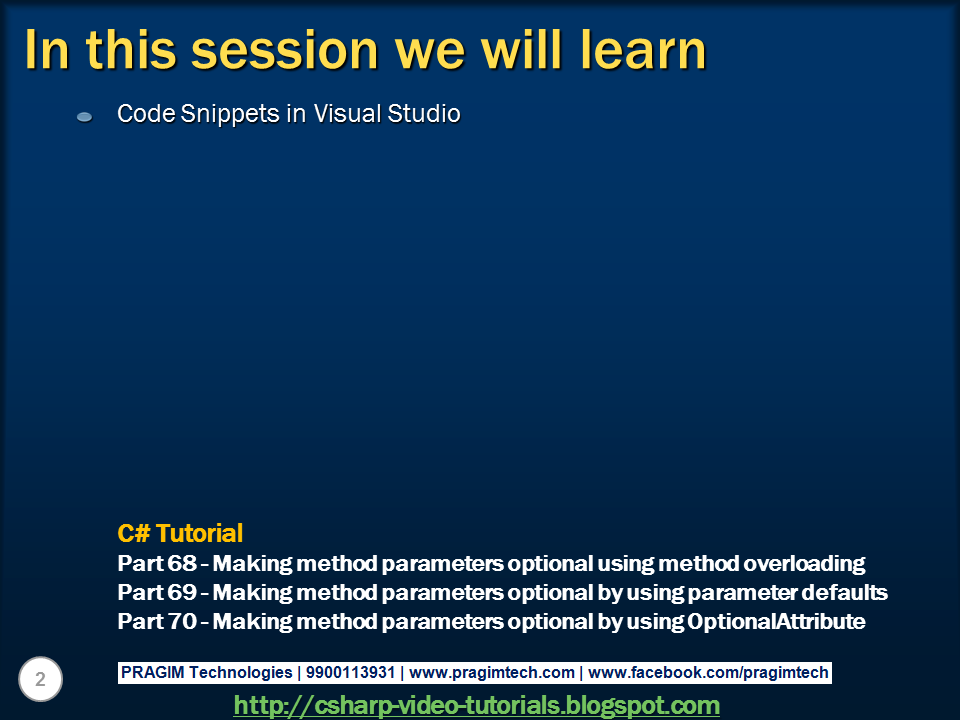 In this session we will learn

Code Snippets in Visual Studio

C# Tutorial
Part 68 – Making method parameters optional using method overloading
Part 69 – Making method parameters optional by using parameter defaults
Part 70 – Making method parameters optional by using OptionalAttribute

2

PRAGIM Technologies | 9900113931 | www.pragimtech.com | www.facebook.com/pragimtech

http://csharp-video-tutorials.blogspot.com